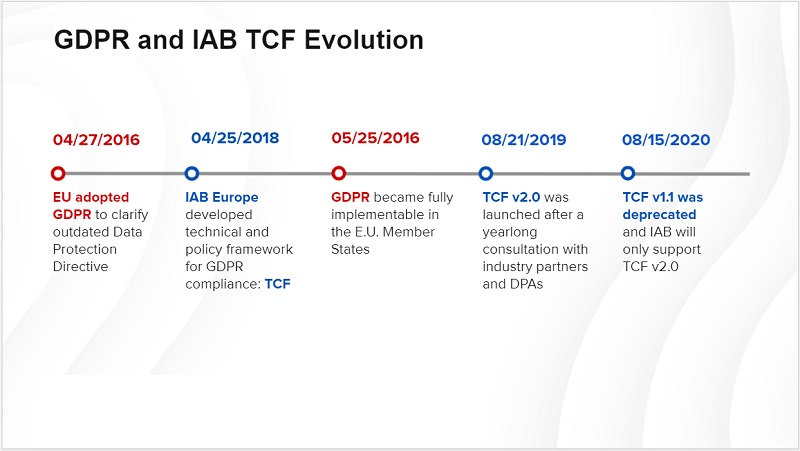 GDPR and IAB TCF Evolution

04/27/2016

EU adopted GDPR to clarify outdated Data Protection Directive

04/25/2018

IAB Europe developed technical and policy framework for GDPR compliance: TCF

05/25/2016

GDPR became fully implementable in the E.U. Member States

08/21/2019

TCF v2.0 was launched after a yearlong consultation with industry partners and DPAs

08/15/2020

TCF v1.1 was deprecated and IAB will only support TCF v2.0